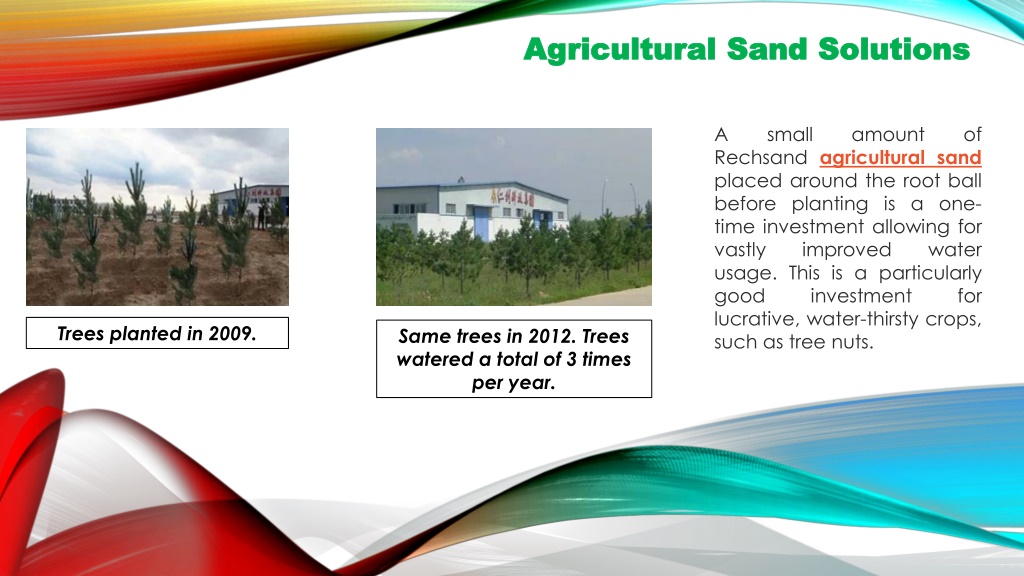 Agricultural Sand Solutions

Trees planted in 2009.

Same trees in 2012. Trees watered a total of 3 times per year.

A small amount of Rechsand agricultural sand placed around the root ball before planting is a one-time investment allowing for vastly improved water usage. This is a particularly good investment for lucrative, water-thirsty crops, such as tree nuts.